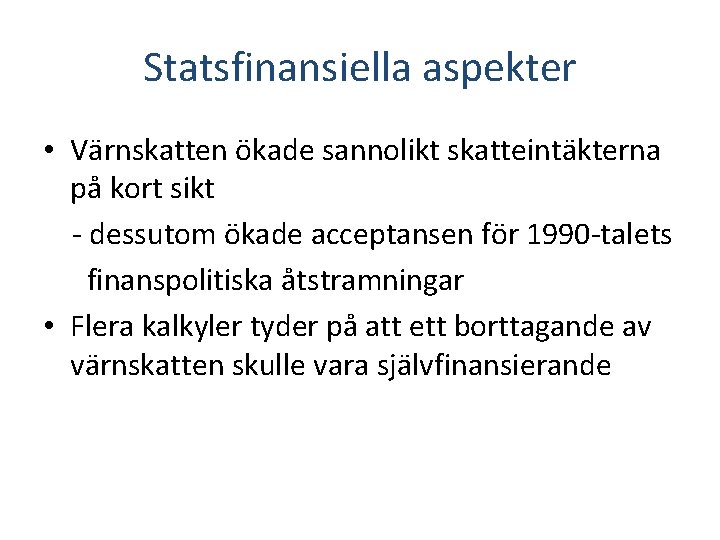 Statsfinansiella aspekter

• Värnskatten ökade sannolikt skatteintäkterna på kort sikt

- dessutom ökade acceptansen för 1990-talets finanspolitiska åtstramningar

• Flera kalkyler tyder på att ett borttagande av värnskatten skulle vara självfinansierande